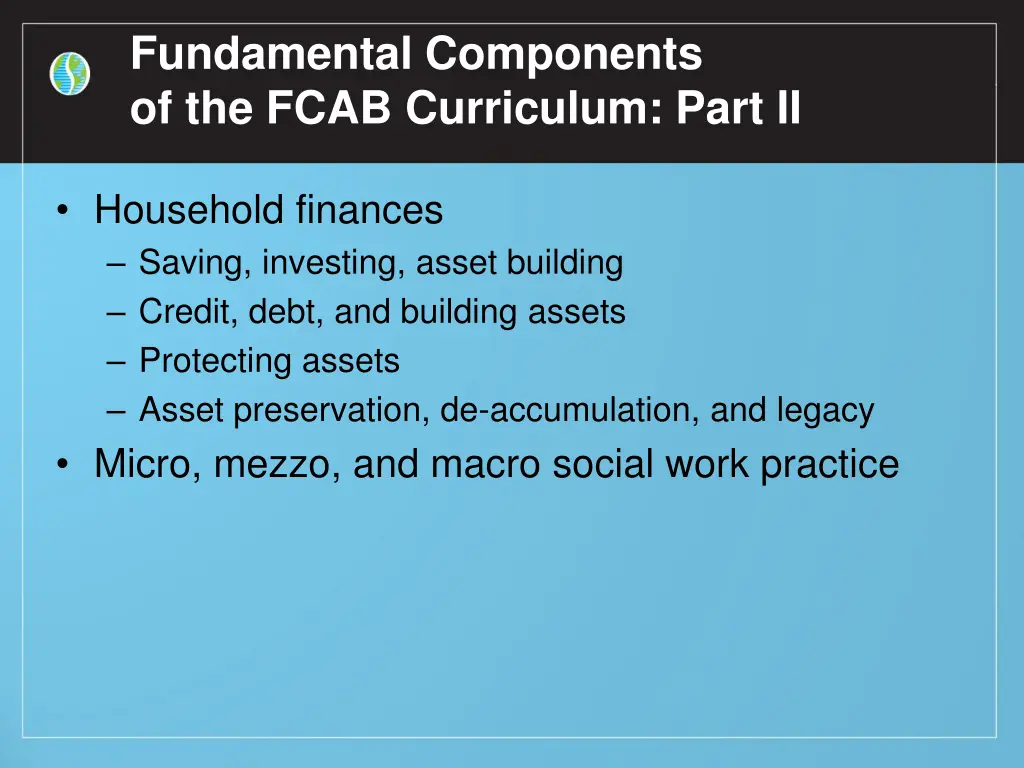 Fundamental Components
of the FCAB Curriculum: Part II

• Household finances
– Saving, investing, asset building
– Credit, debt, and building assets
– Protecting assets
– Asset preservation, de-accumulation, and legacy
• Micro, mezzo, and macro social work practice